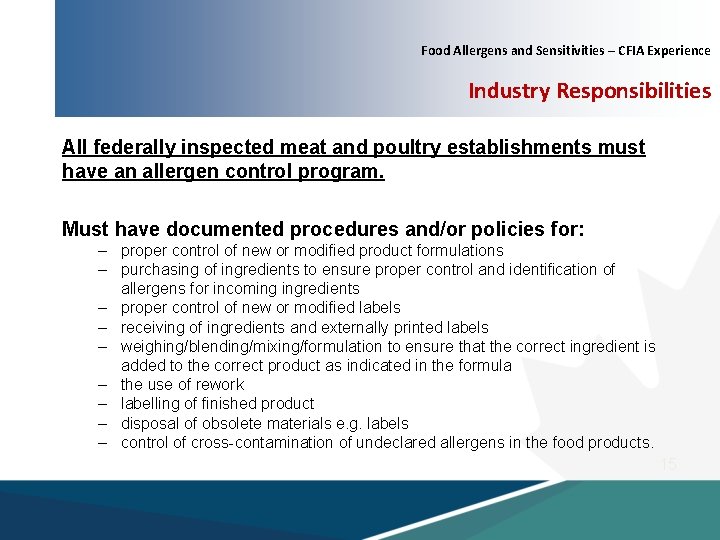 Food Allergens and Sensitivities – CFIA Experience

Industry Responsibilities

All federally inspected meat and poultry establishments must have an allergen control program.

Must have documented procedures and/or policies for:

– proper control of new or modified product formulations
– purchasing of ingredients to ensure proper control and identification of allergens for incoming ingredients
– proper control of new or modified labels
– receiving of ingredients and externally printed labels
– weighing/blending/mixing/formulation to ensure that the correct ingredient is added to the correct product as indicated in the formula
– the use of rework
– labelling of finished product
– disposal of obsolete materials e.g. labels
– control of cross-contamination of undeclared allergens in the food products.

15